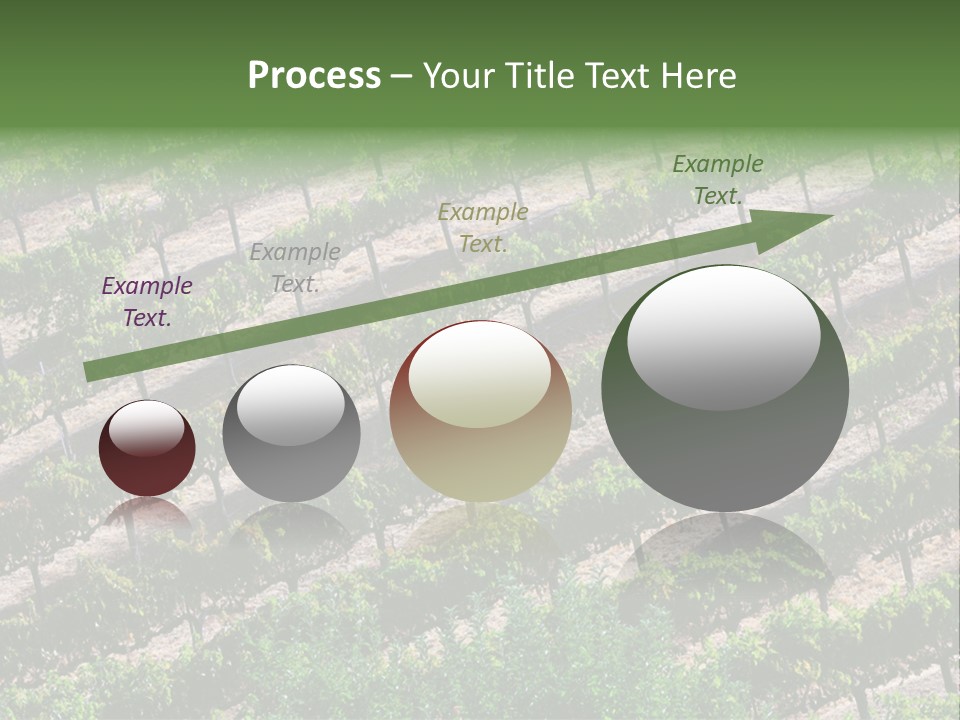 Process – Your Title Text Here

Example Text.

Example Text.

Example Text.

Example Text.